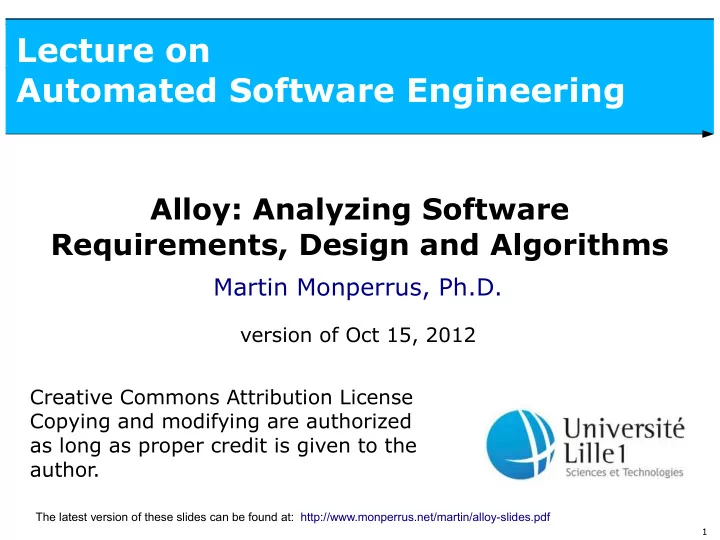 Lecture on
Automated Software Engineering

Alloy: Analyzing Software Requirements, Design and Algorithms

Martin Monperrus, Ph.D.

version of Oct 15, 2012

Creative Commons Attribution License
Copying and modifying are authorized as long as proper credit is given to the author.

Université Lille1
Sciences et Technologies

The latest version of these slides can be found at: http://www.monperrus.net/martin/alloy-slides.pdf

1